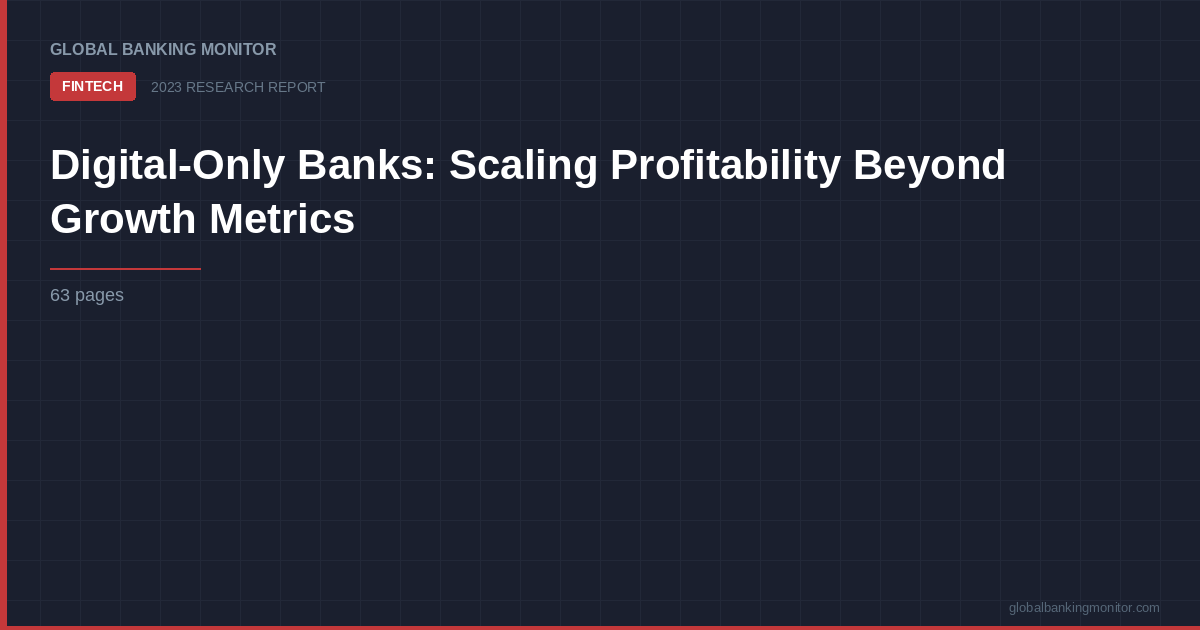 GLOBAL BANKING MONITOR

FINTECH

2023 RESEARCH REPORT

Digital-Only Banks: Scaling Profitability Beyond Growth Metrics

63 pages

globalbankingmonitor.com